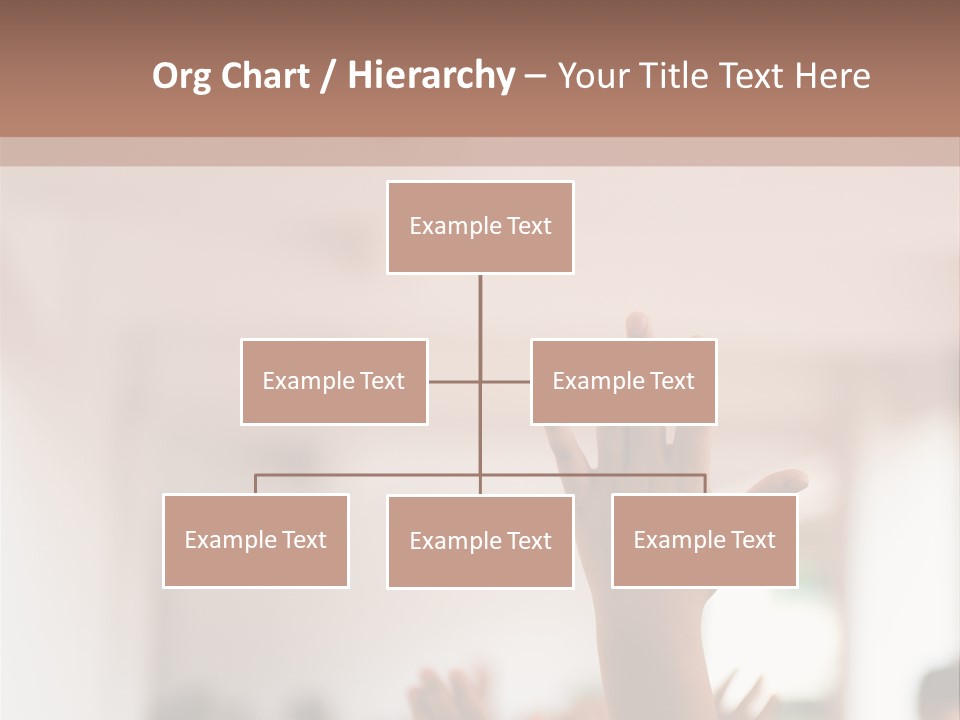 Org Chart / Hierarchy – Your Title Text Here

Example Text

Example Text

Example Text

Example Text

Example Text

Example Text